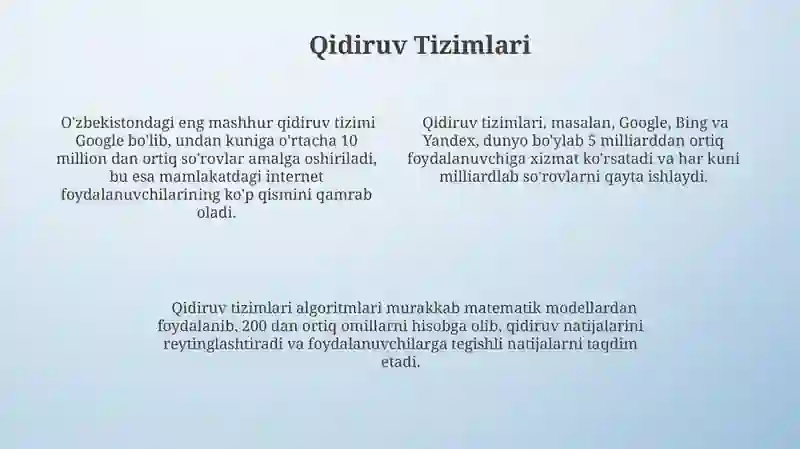 Qidiruv Tizimlari

O'zbekistondagi eng mashhur qidiruv tizimi Google bo'lib, undan kuniga o'rtacha 10 million dan ortiq so'rovlar amalga oshiriladi, bu esa mamlakatdagi internet foydalanuvchilarining ko'p qismini qamrab oladi.

Qidiruv tizimlari, masalan, Google, Bing va Yandex, dunyo bo'ylab 5 milliarddan ortiq foydalanuvchiga xizmat ko'rsatadi va har kuni milliardlab so'rovlarni qayta ishlaydi.

Qidiruv tizimlari algoritmlari murakkab matematik modellardan foydalanib, 200 dan ortiq omillarni hisobga olib, qidiruv natijalarini reytinglashtiradi va foydalanuvchilarga tegishli natijalarni taqdim etadi.